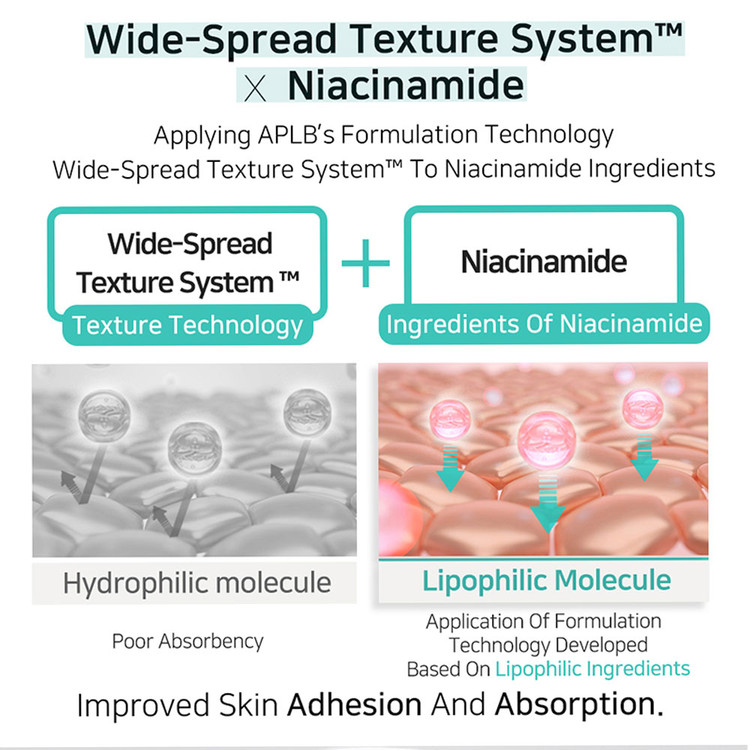 Wide-Spread Texture System™
X Niacinamide

Applying APLB's Formulation Technology
Wide-Spread Texture System™ To Niacinamide Ingredients

Wide-Spread Texture System ™
Texture Technology

+

Niacinamide
Ingredients Of Niacinamide

Hydrophilic molecule

Poor Absorbency

Lipophilic Molecule

Application Of Formulation Technology Developed Based On Lipophilic Ingredients

Improved Skin Adhesion And Absorption.